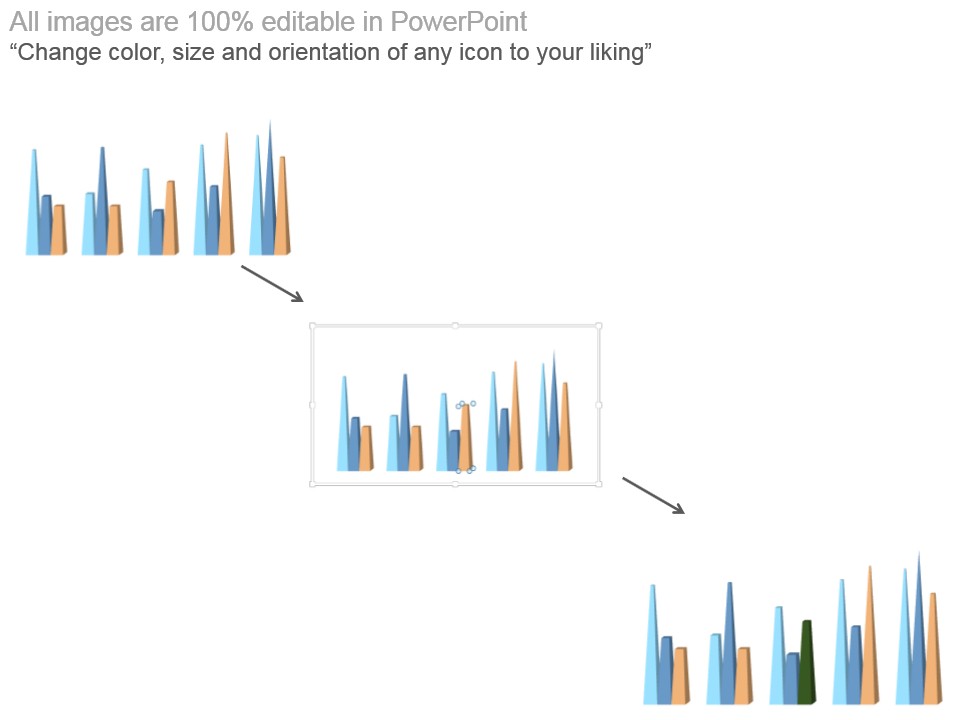 All images are 100% editable in PowerPoint
“Change color, size and orientation of any icon to your liking”